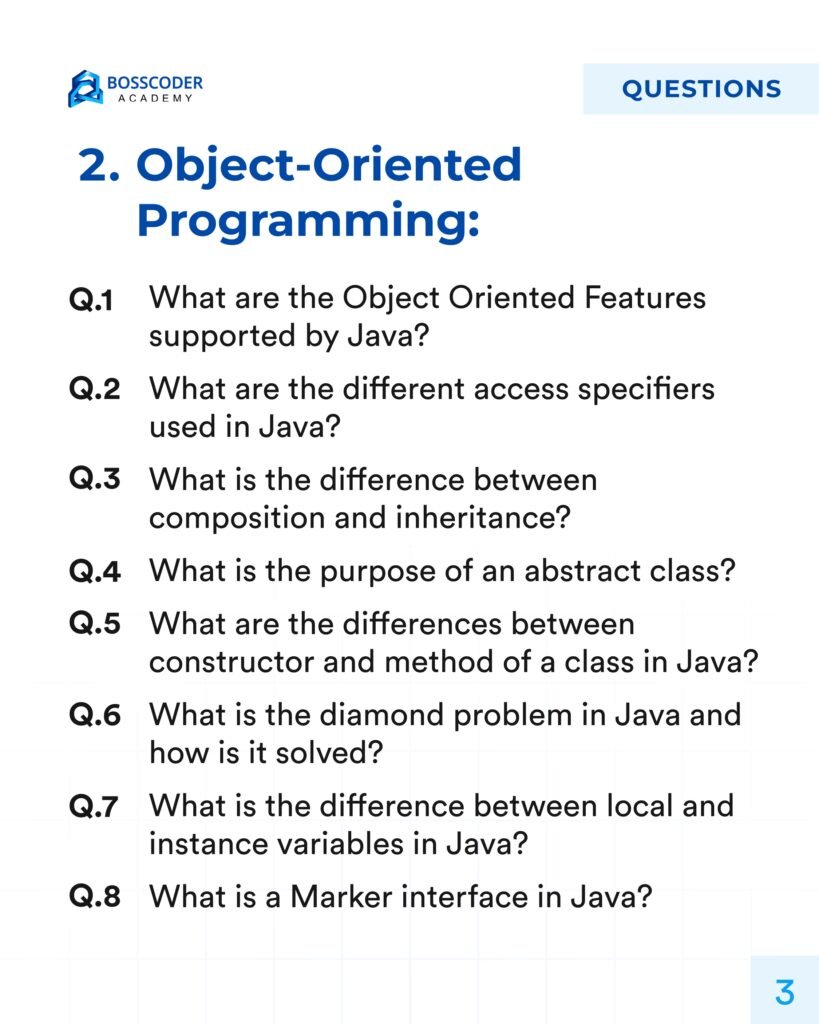 BOSSCODER ACADEMY

QUESTIONS

2. Object-Oriented Programming:

Q.1 What are the Object Oriented Features supported by Java?

Q.2 What are the different access specifiers used in Java?

Q.3 What is the difference between composition and inheritance?

Q.4 What is the purpose of an abstract class?

Q.5 What are the differences between constructor and method of a class in Java?

Q.6 What is the diamond problem in Java and how is it solved?

Q.7 What is the difference between local and instance variables in Java?

Q.8 What is a Marker interface in Java?

3